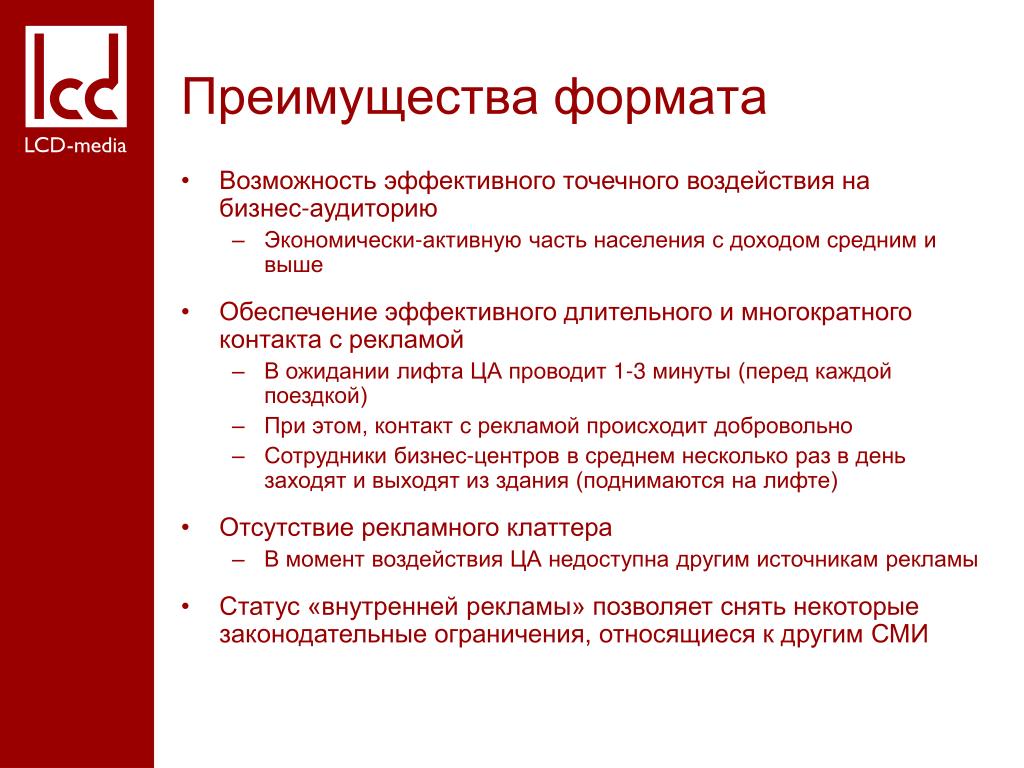 lcd
LCD-media

Преимущества формата

• Возможность эффективного точечного воздействия на бизнес-аудиторию
– Экономически-активную часть населения с доходом средним и выше

• Обеспечение эффективного длительного и многократного контакта с рекламой
– В ожидании лифта ЦА проводит 1-3 минуты (перед каждой поездкой)
– При этом, контакт с рекламой происходит добровольно
– Сотрудники бизнес-центров в среднем несколько раз в день заходят и выходят из здания (поднимаются на лифте)

• Отсутствие рекламного клаттера
– В момент воздействия ЦА недоступна другим источникам рекламы

• Статус «внутренней рекламы» позволяет снять некоторые законодательные ограничения, относящиеся к другим СМИ